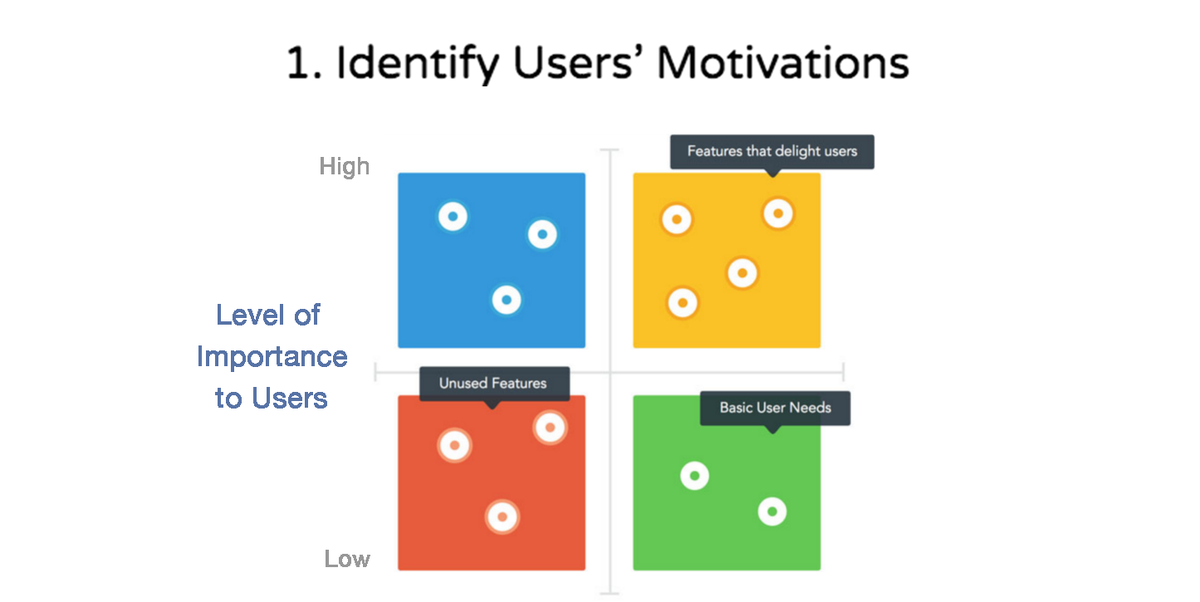 1. Identify Users' Motivations

High

Features that delight users

Level of Importance to Users

Unused Features

Basic User Needs

Low